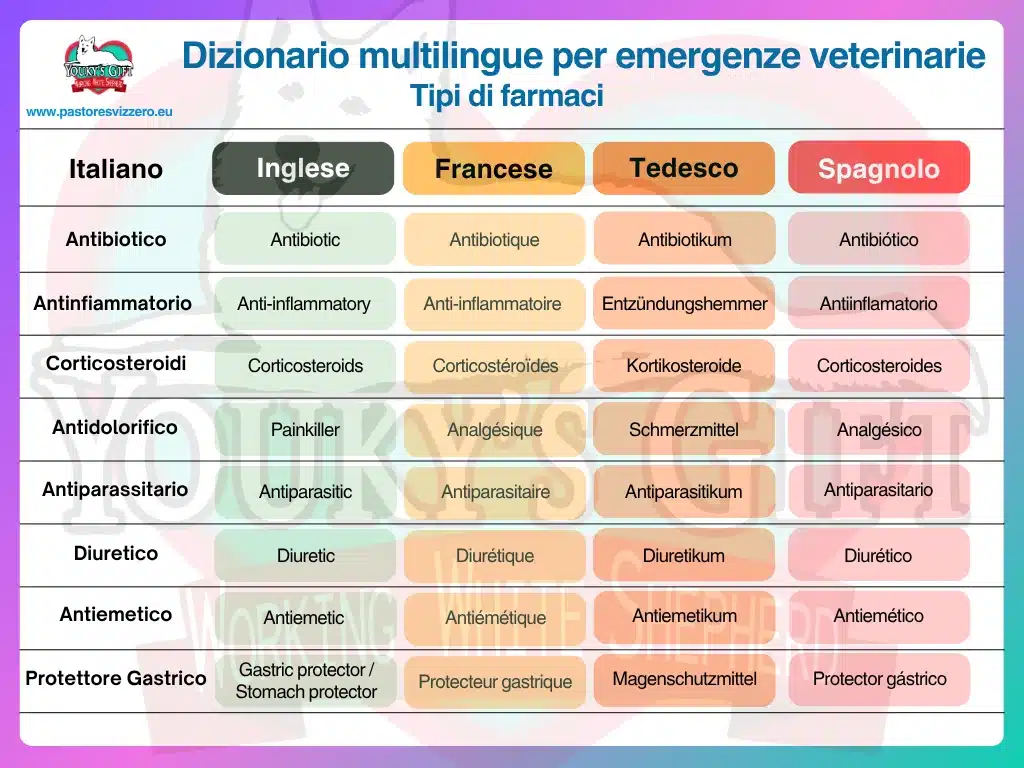 YOUKY'S GIFT
WORKING WHITE SHEPHERD
www.pastoresvizzero.eu

Dizionario multilingue per emergenze veterinarie
Tipi di farmaci

| Italiano | Inglese | Francese | Tedesco | Spagnolo |
|---|---|---|---|---|
| Antibiotico | Antibiotic | Antibiotique | Antibiotikum | Antibiótico |
| Antinfiammatorio | Anti-inflammatory | Anti-inflammatoire | Entzündungshemmer | Antiinflamatorio |
| Corticosteroidi | Corticosteroids | Corticostéroïdes | Kortikosteroide | Corticosteroides |
| Antidolorifico | Painkiller | Analgésique | Schmerzmittel | Analgésico |
| Antiparassitario | Antiparasitic | Antiparasitaire | Antiparasitikum | Antiparasitario |
| Diuretico | Diuretic | Diurétique | Diuretikum | Diurético |
| Antiemetico | Antiemetic | Antiémétique | Antiemetikum | Antiemético |
| Protettore Gastrico | Gastric protector / Stomach protector | Protecteur gastrique | Magenschutzmittel | Protector gástrico |

YOUKY'S GIFT
WORKING WHITE SHEPHERD